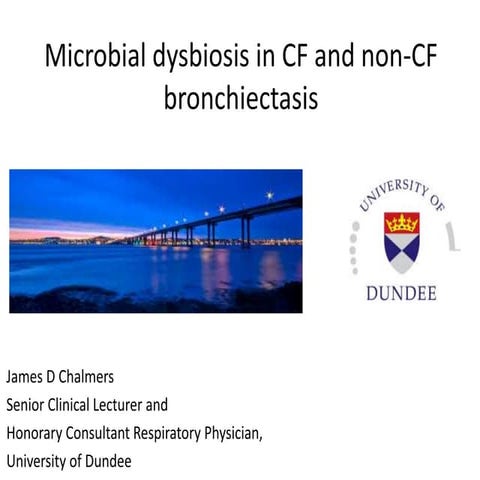 Microbial dysbiosis in CF and non-CF bronchiectasis

UNIVERSITY OF
DUNDEE

James D Chalmers
Senior Clinical Lecturer and
Honorary Consultant Respiratory Physician,
University of Dundee